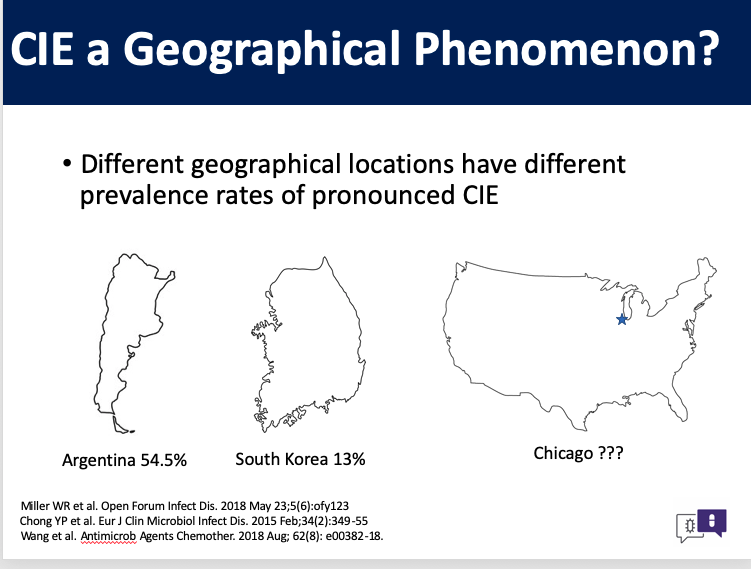 CIE a Geographical Phenomenon?

• Different geographical locations have different prevalence rates of pronounced CIE

Argentina 54.5%

South Korea 13%

Chicago ???

Miller WR et al. Open Forum Infect Dis. 2018 May 23;5(6):ofy123
Chong YP et al. Eur J Clin Microbiol Infect Dis. 2015 Feb;34(2):349-55
Wang et al. Antimicrob Agents Chemother. 2018 Aug; 62(8): e00382-18.